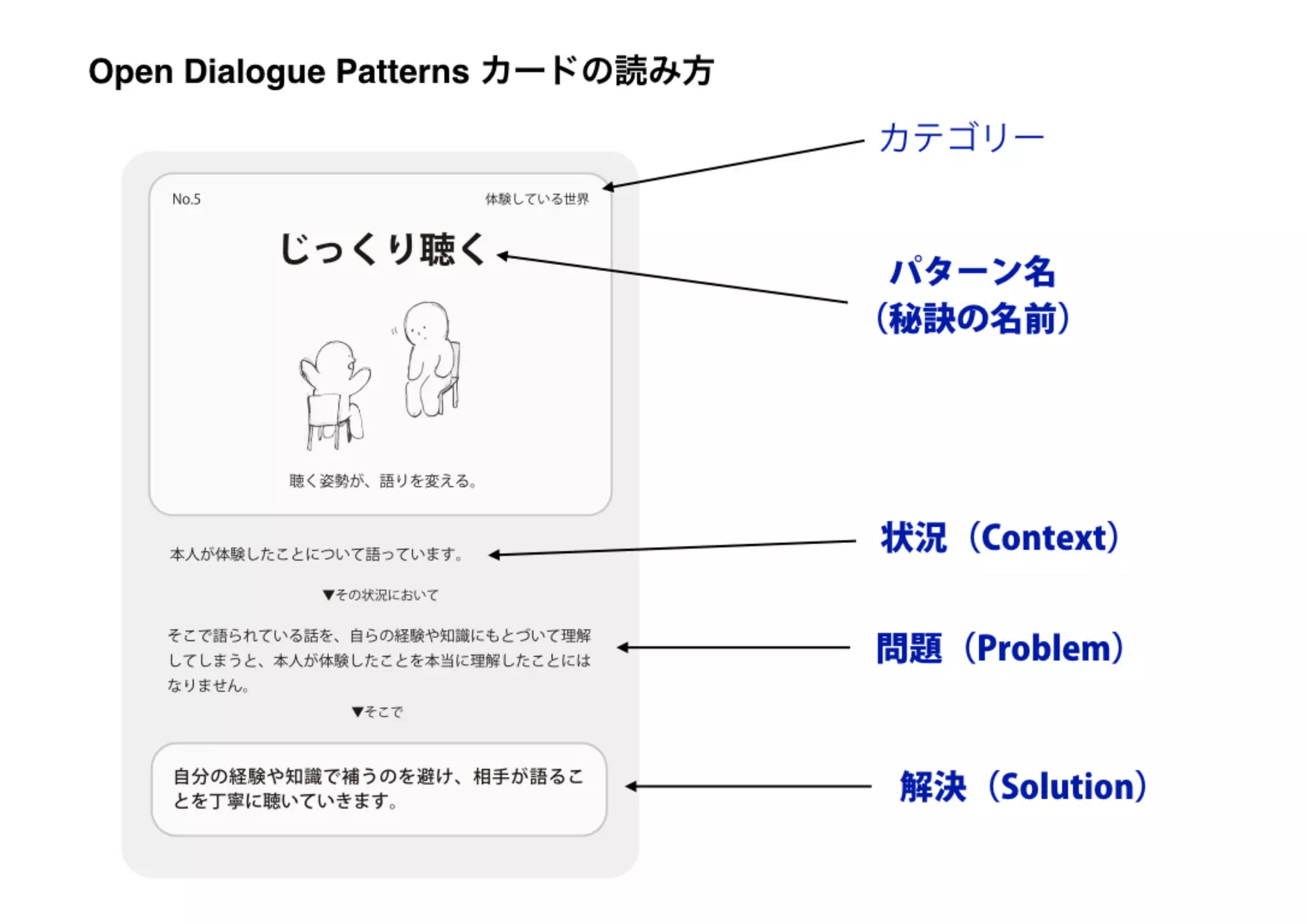 Open Dialogue Patterns カードの読み方

カテゴリー

No.5

体験している世界

じっくり聴く

パターン名
（秘訣の名前）

聴く姿勢が、語りを変える。

本人が体験したことについて語っています。

状況（Context）

▼その状況において

そこで語られている話を、自らの経験や知識にもとづいて理解してしまうと、本人が体験したことを本当に理解したことにはなりません。

問題（Problem）

▼そこで

自分の経験や知識で補うのを避け、相手が語ることを丁寧に聴いていきます。

解決（Solution）